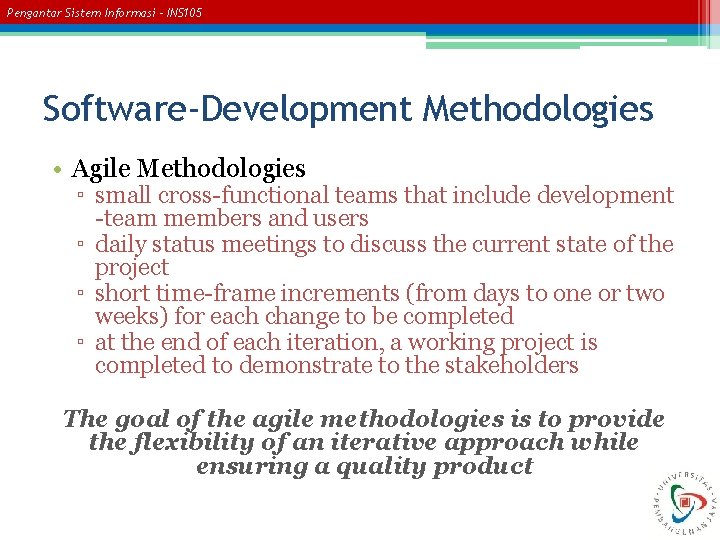 Pengantar Sistem Informasi - INS105

Software-Development Methodologies

• Agile Methodologies
▫ small cross-functional teams that include development -team members and users
▫ daily status meetings to discuss the current state of the project
▫ short time-frame increments (from days to one or two weeks) for each change to be completed
▫ at the end of each iteration, a working project is completed to demonstrate to the stakeholders

The goal of the agile methodologies is to provide the flexibility of an iterative approach while ensuring a quality product

UNIVERSITAS PEMBANGUNAN JAYA